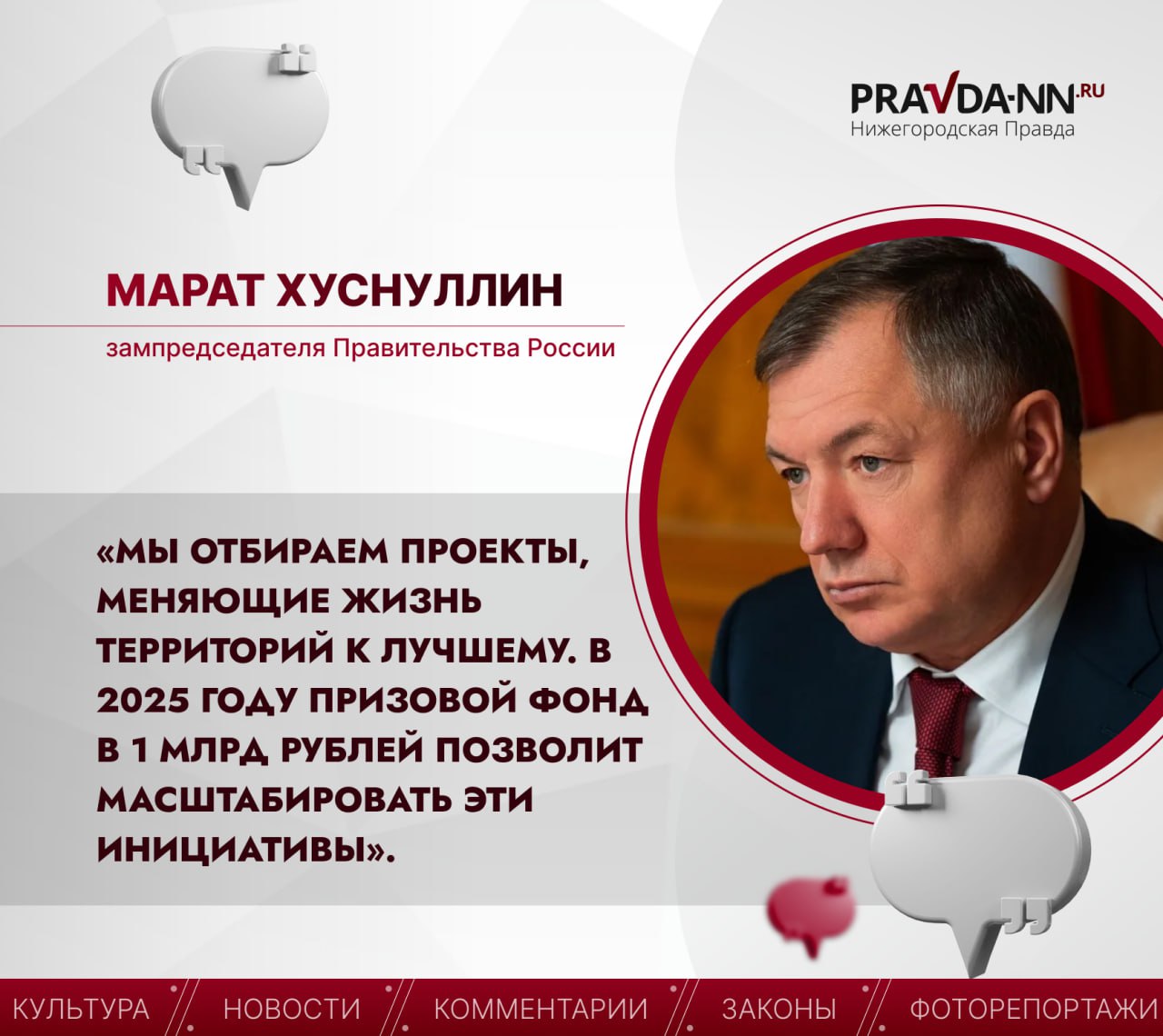 PRAVDA-NN.RU
Нижегородская Правда

МАРАТ ХУСНУЛЛИН

зампредседателя Правительства России

«МЫ ОТБИРАЕМ ПРОЕКТЫ, МЕНЯЮЩИЕ ЖИЗНЬ ТЕРРИТОРИЙ К ЛУЧШЕМУ. В 2025 ГОДУ ПРИЗОВОЙ ФОНД В 1 МЛРД РУБЛЕЙ ПОЗВОЛИТ МАСШТАБИРОВАТЬ ЭТИ ИНИЦИАТИВЫ».

КУЛЬТУРА // НОВОСТИ // КОММЕНТАРИИ // ЗАКОНЫ // ФОТОРЕПОРТАЖИ